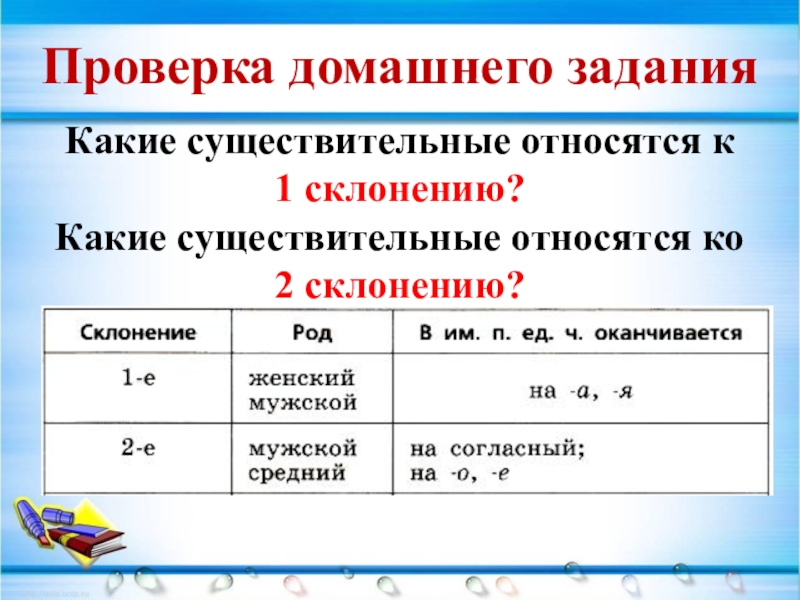 Проверка домашнего задания

Какие существительные относятся к 1 склонению?

Какие существительные относятся ко 2 склонению?

| Склонение | Род | В им. п. ед. ч. оканчивается |
|---|---|---|
| 1-е | женский мужской | на -а, -я |
| 2-е | мужской средний | на согласный; на -о, -е |